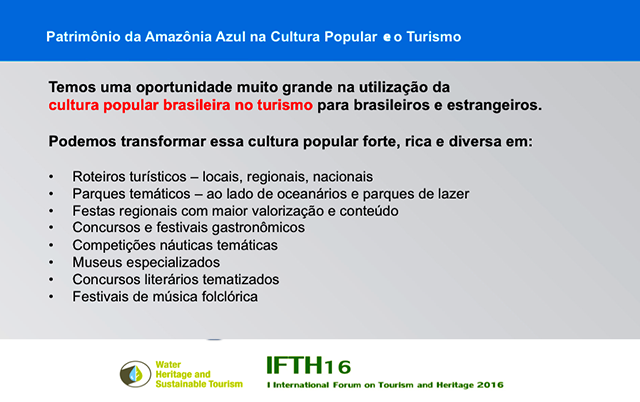 Patrimônio da Amazônia Azul na Cultura Popular e o Turismo

Temos uma oportunidade muito grande na utilização da cultura popular brasileira no turismo para brasileiros e estrangeiros.

Podemos transformar essa cultura popular forte, rica e diversa em:

• Roteiros turísticos – locais, regionais, nacionais
• Parques temáticos – ao lado de oceanários e parques de lazer
• Festas regionais com maior valorização e conteúdo
• Concursos e festivais gastronômicos
• Competições náuticas temáticas
• Museus especializados
• Concursos literários tematizados
• Festivais de música folclórica

Water Heritage and Sustainable Tourism

IFTH16
I International Forum on Tourism and Heritage 2016